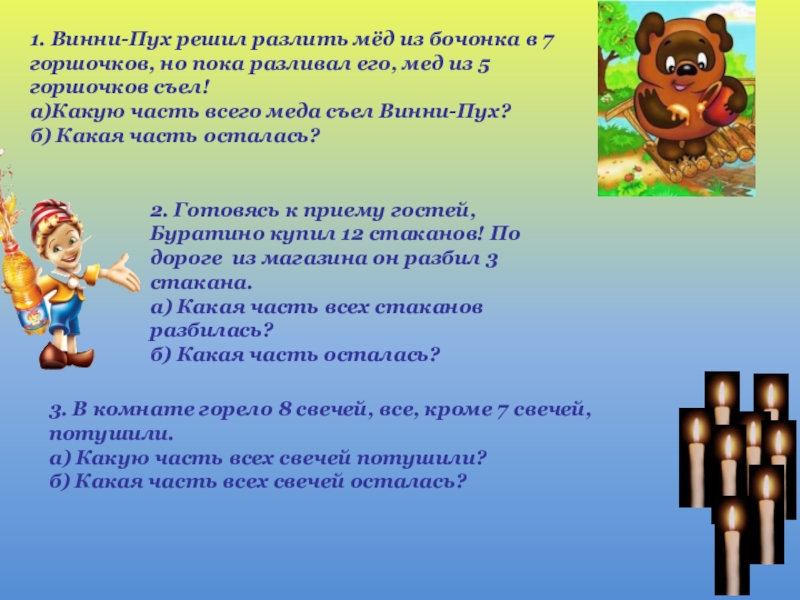 1. Винни-Пух решил разлить мёд из бочонка в 7 горшочков, но пока разливал его, мед из 5 горшочков съел!
а)Какую часть всего меда съел Винни-Пух?
б) Какая часть осталась?

2. Готовясь к приему гостей, Буратино купил 12 стаканов! По дороге из магазина он разбил 3 стакана.
а) Какая часть всех стаканов разбилась?
б) Какая часть осталась?

3. В комнате горело 8 свечей, все, кроме 7 свечей, потушили.
а) Какую часть всех свечей потушили?
б) Какая часть всех свечей осталась?